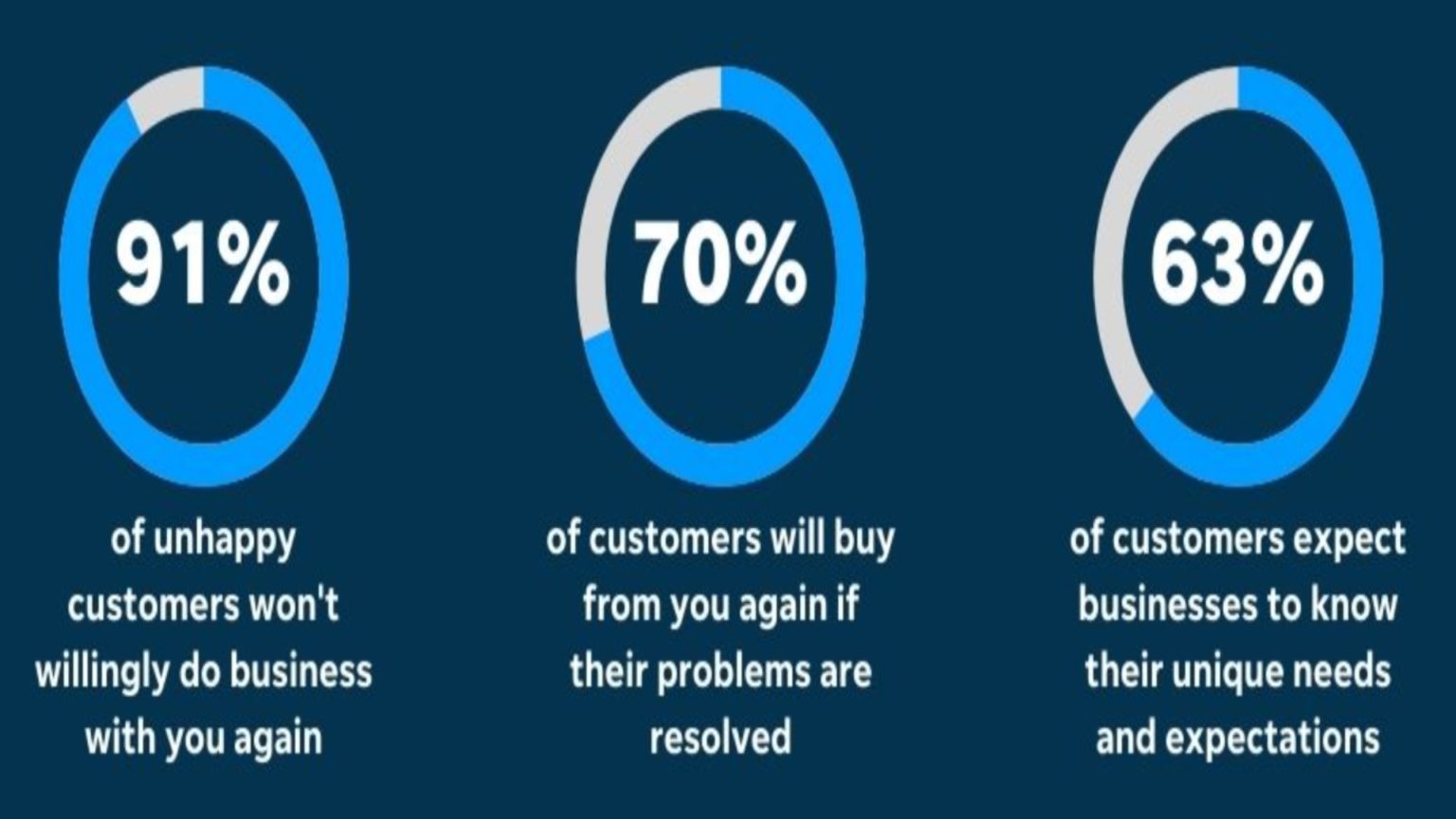 91%

of unhappy customers won't willingly do business with you again

70%

of customers will buy from you again if their problems are resolved

63%

of customers expect businesses to know their unique needs and expectations